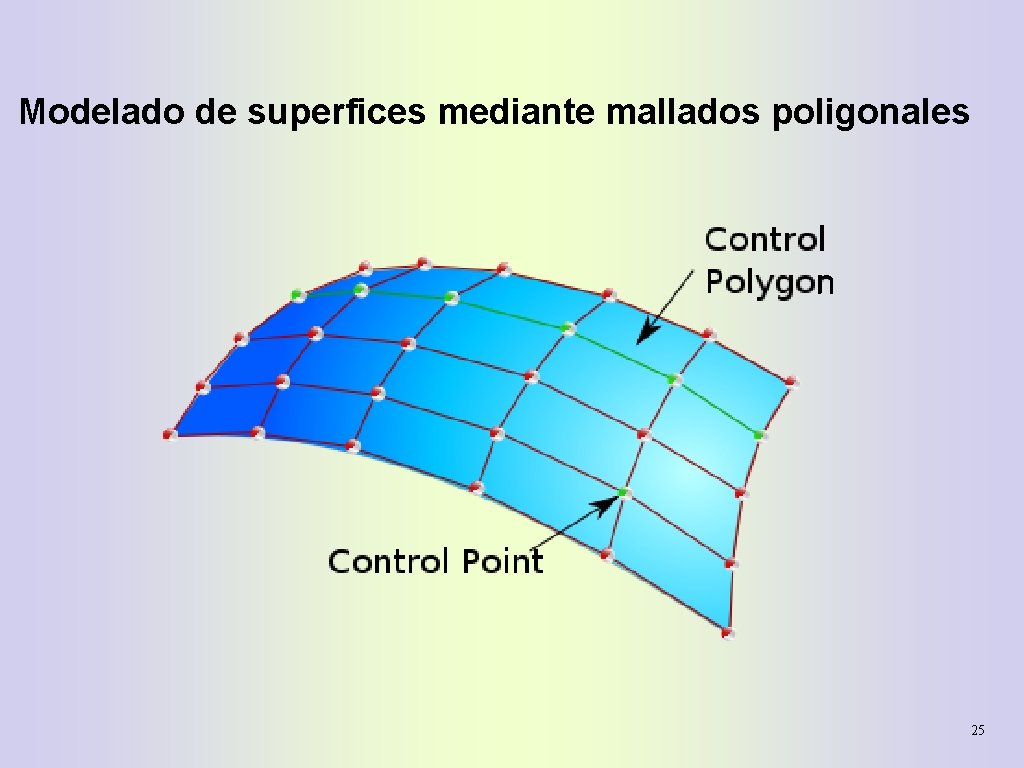 Modelado de superfices mediante mallados poligonales

Control Polygon

Control Point

25